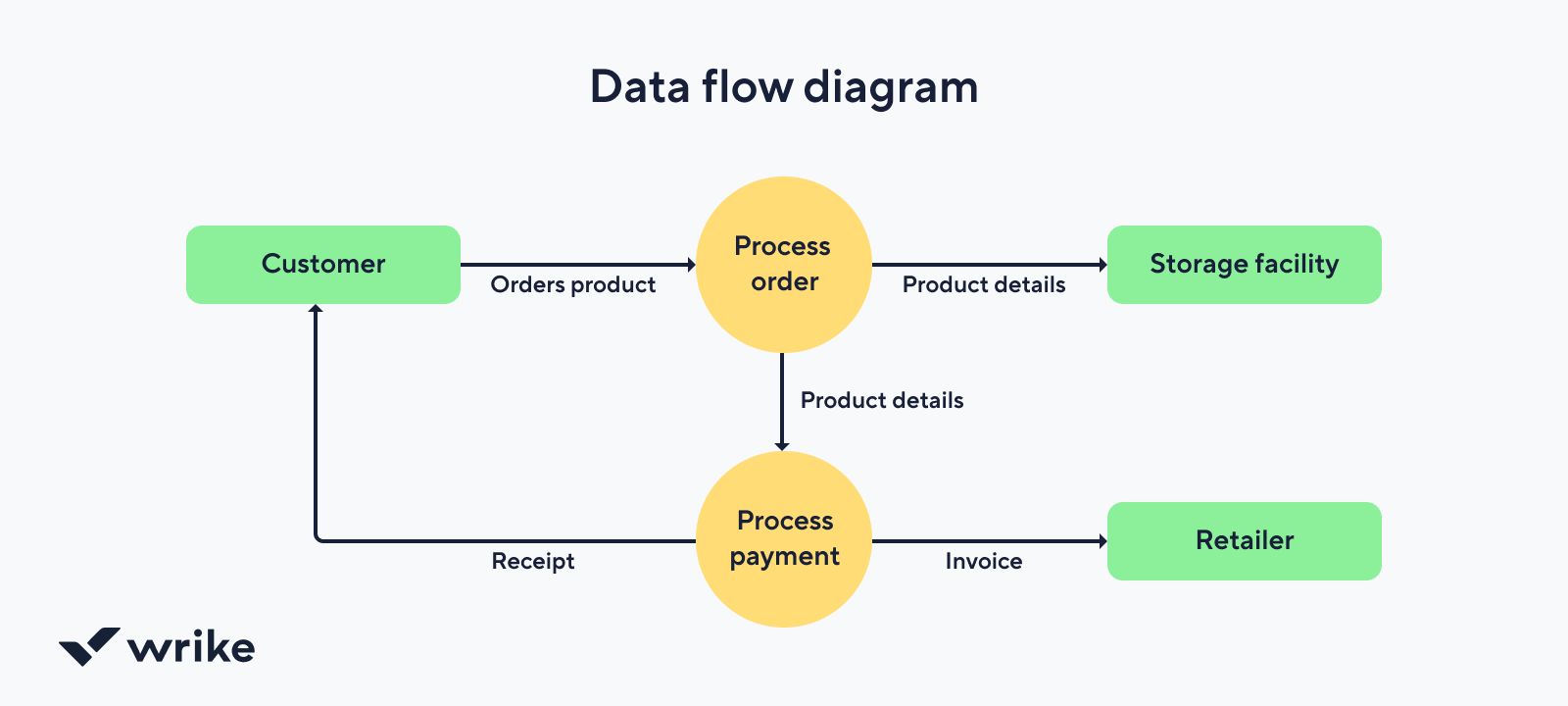 Data flow diagram

Customer

Orders product

Process order

Product details

Storage facility

Product details

Receipt

Process payment

Invoice

Retailer

wrike